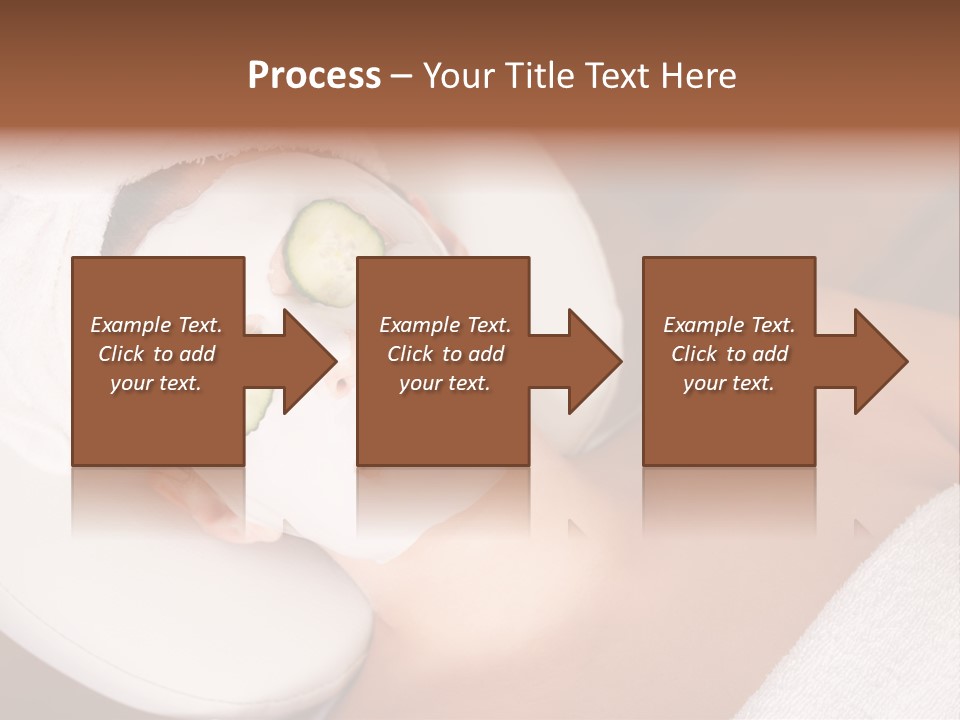 Process – Your Title Text Here

Example Text. Click to add your text.

Example Text. Click to add your text.

Example Text. Click to add your text.